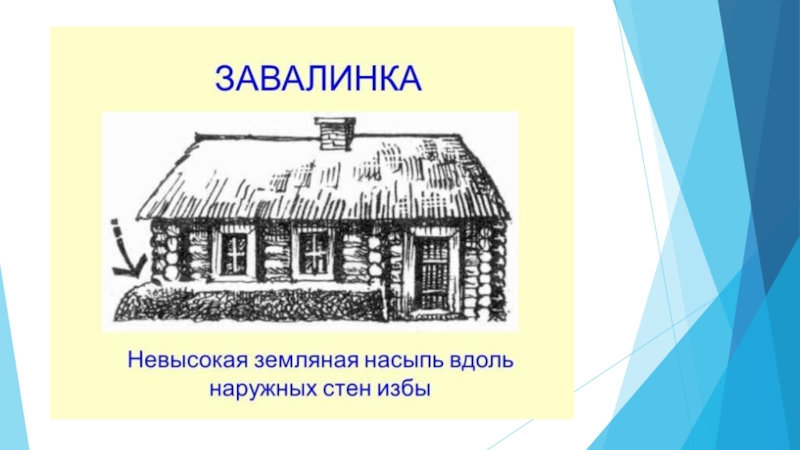 ЗАВАЛИНКА

Невысокая земляная насыпь вдоль наружных стен избы